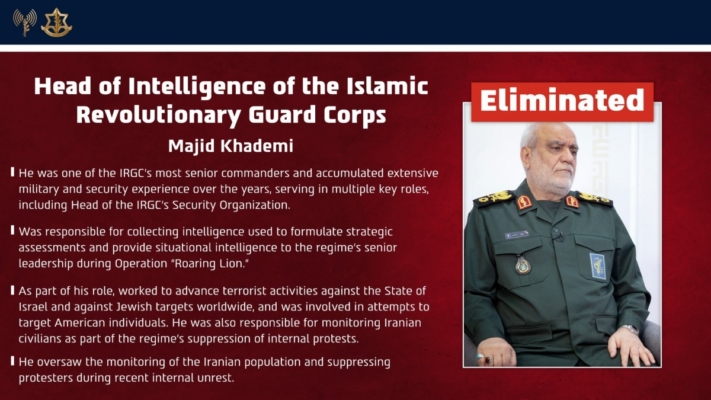 Head of Intelligence of the Islamic Revolutionary Guard Corps

Majid Khademi

He was one of the IRGC's most senior commanders and accumulated extensive military and security experience over the years, serving in multiple key roles, including Head of the IRGC's Security Organization.

Was responsible for collecting intelligence used to formulate strategic assessments and provide situational intelligence to the regime's senior leadership during Operation "Roaring Lion."

As part of his role, worked to advance terrorist activities against the State of Israel and against Jewish targets worldwide, and was involved in attempts to target American individuals. He was also responsible for monitoring Iranian civilians as part of the regime's suppression of internal protests.

He oversaw the monitoring of the Iranian population and suppressing protesters during recent internal unrest.

Eliminated